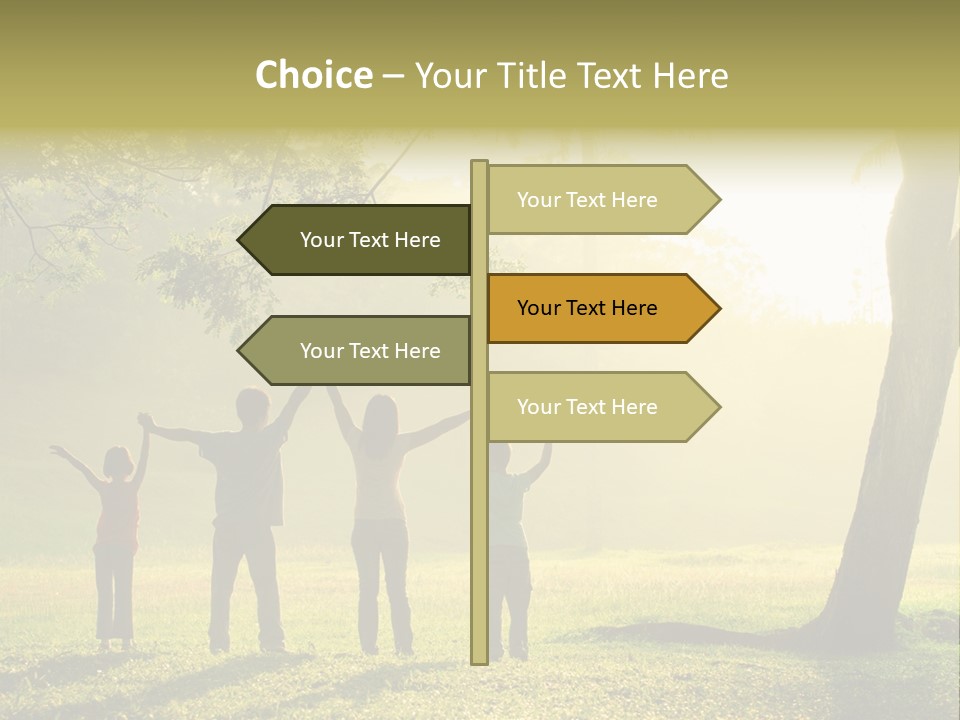 Choice – Your Title Text Here

Your Text Here

Your Text Here

Your Text Here

Your Text Here

Your Text Here